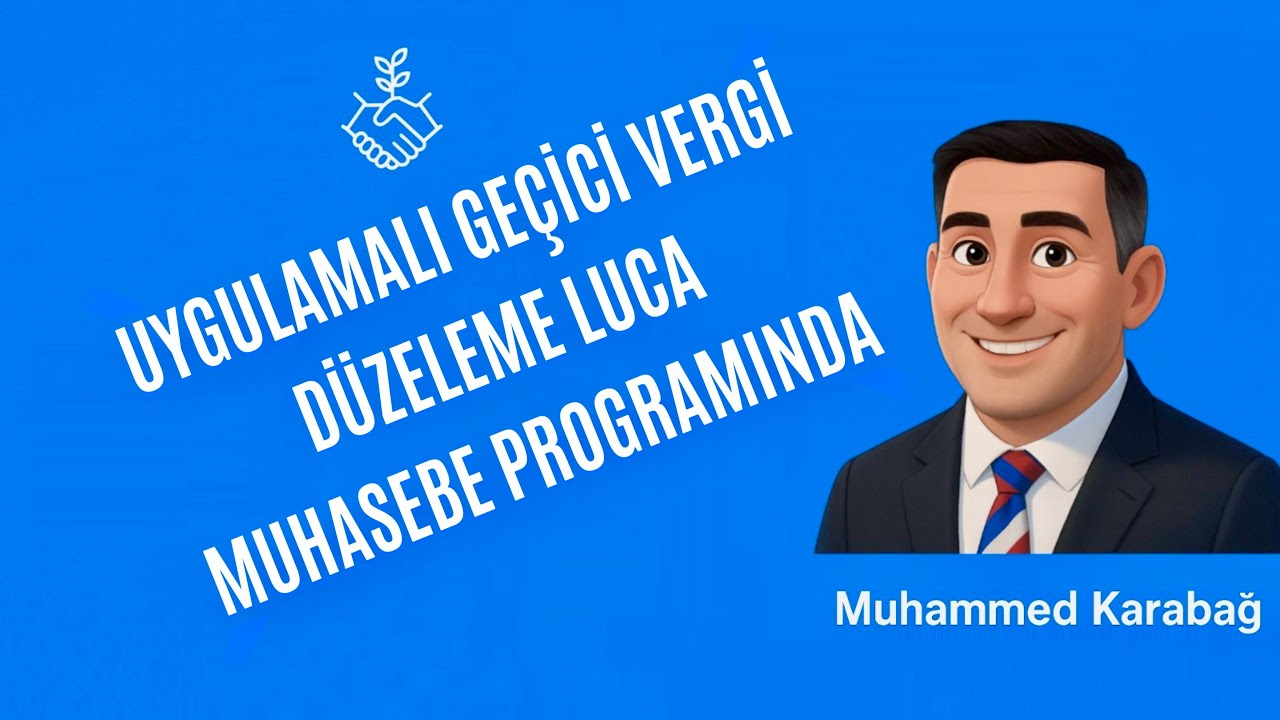 UYGULAMALI GEÇİCİ VERGİ DÜZELEME LUCA MUHASEBE PROGRAMINDA

Muhammed Karabağ